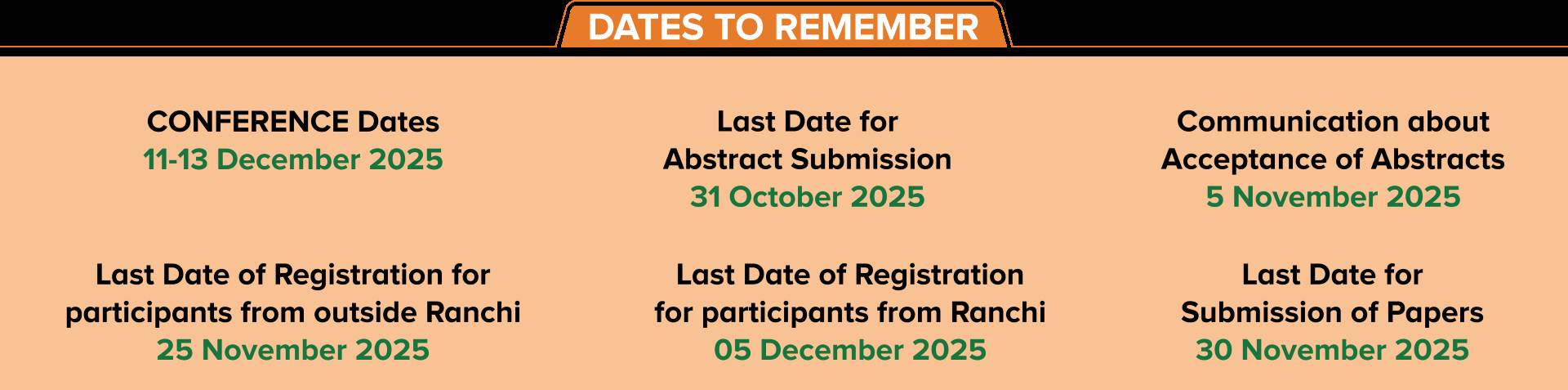 DATES TO REMEMBER

CONFERENCE Dates
11-13 December 2025

Last Date for
Abstract Submission
31 October 2025

Communication about
Acceptance of Abstracts
5 November 2025

Last Date of Registration for
participants from outside Ranchi
25 November 2025

Last Date of Registration
for participants from Ranchi
05 December 2025

Last Date for
Submission of Papers
30 November 2025